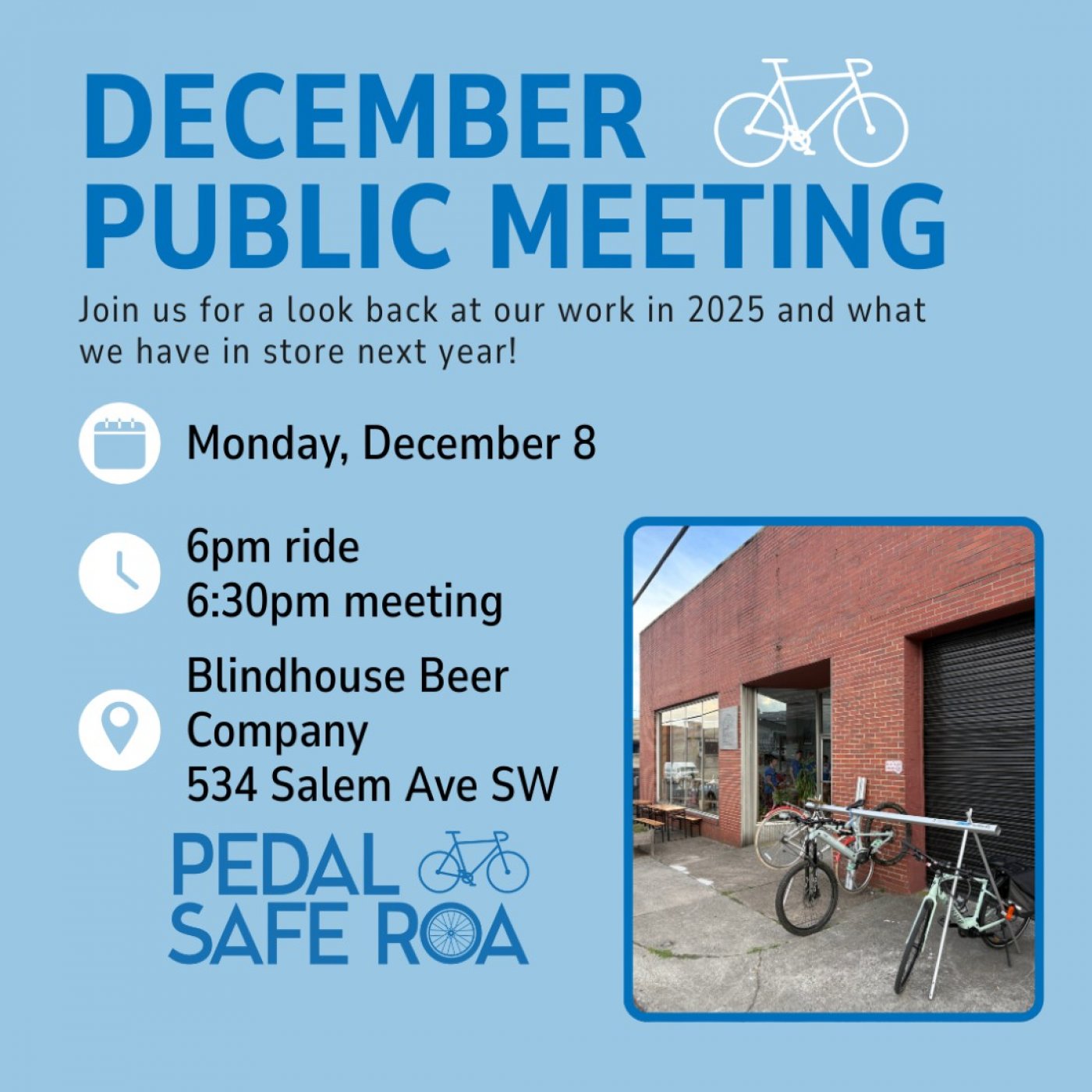 DECEMBER PUBLIC MEETING

Join us for a look back at our work in 2025 and what we have in store next year!

Monday, December 8

6pm ride
6:30pm meeting

Blindhouse Beer Company
534 Salem Ave SW

PEDAL SAFE ROA